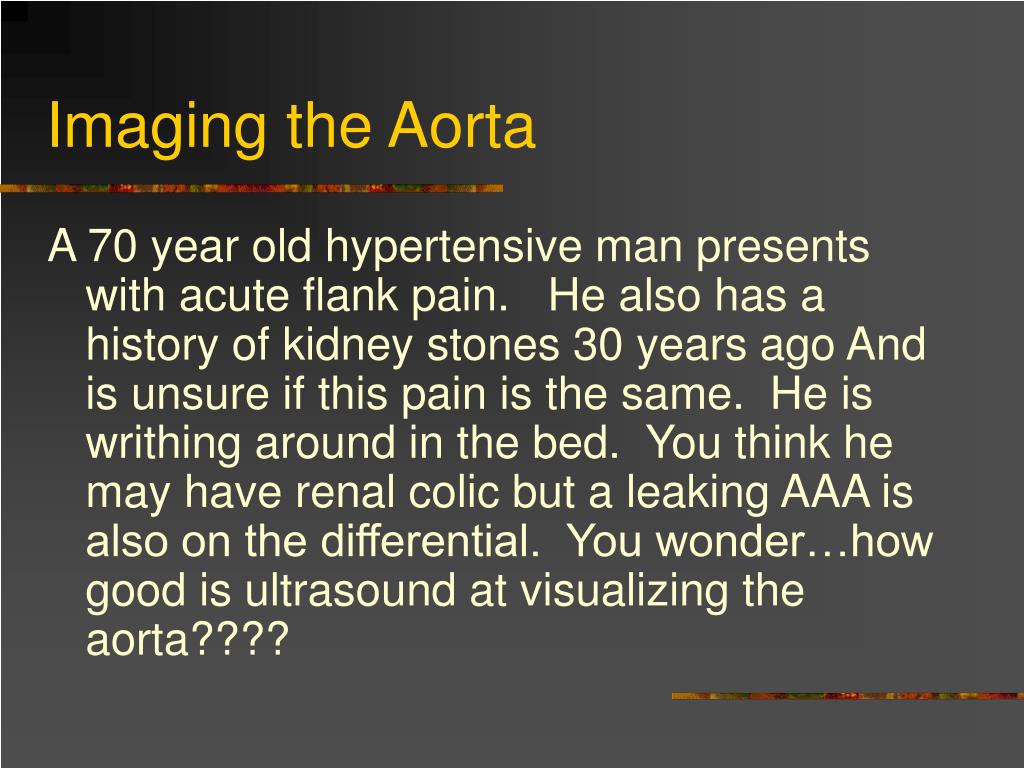 Imaging the Aorta

A 70 year old hypertensive man presents with acute flank pain. He also has a history of kidney stones 30 years ago And is unsure if this pain is the same. He is writhing around in the bed. You think he may have renal colic but a leaking AAA is also on the differential. You wonder…how good is ultrasound at visualizing the aorta????